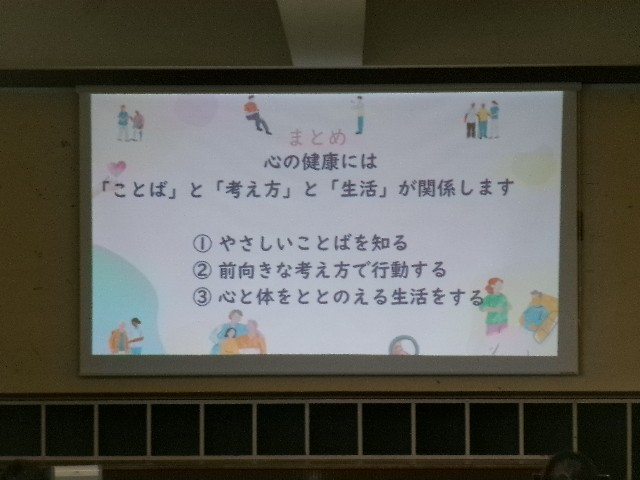 まとめ
心の健康には
「ことば」と「考え方」と「生活」が関係します

① やさしいことばを知る
② 前向きな考え方で行動する
③ 心と体をととのえる生活をする